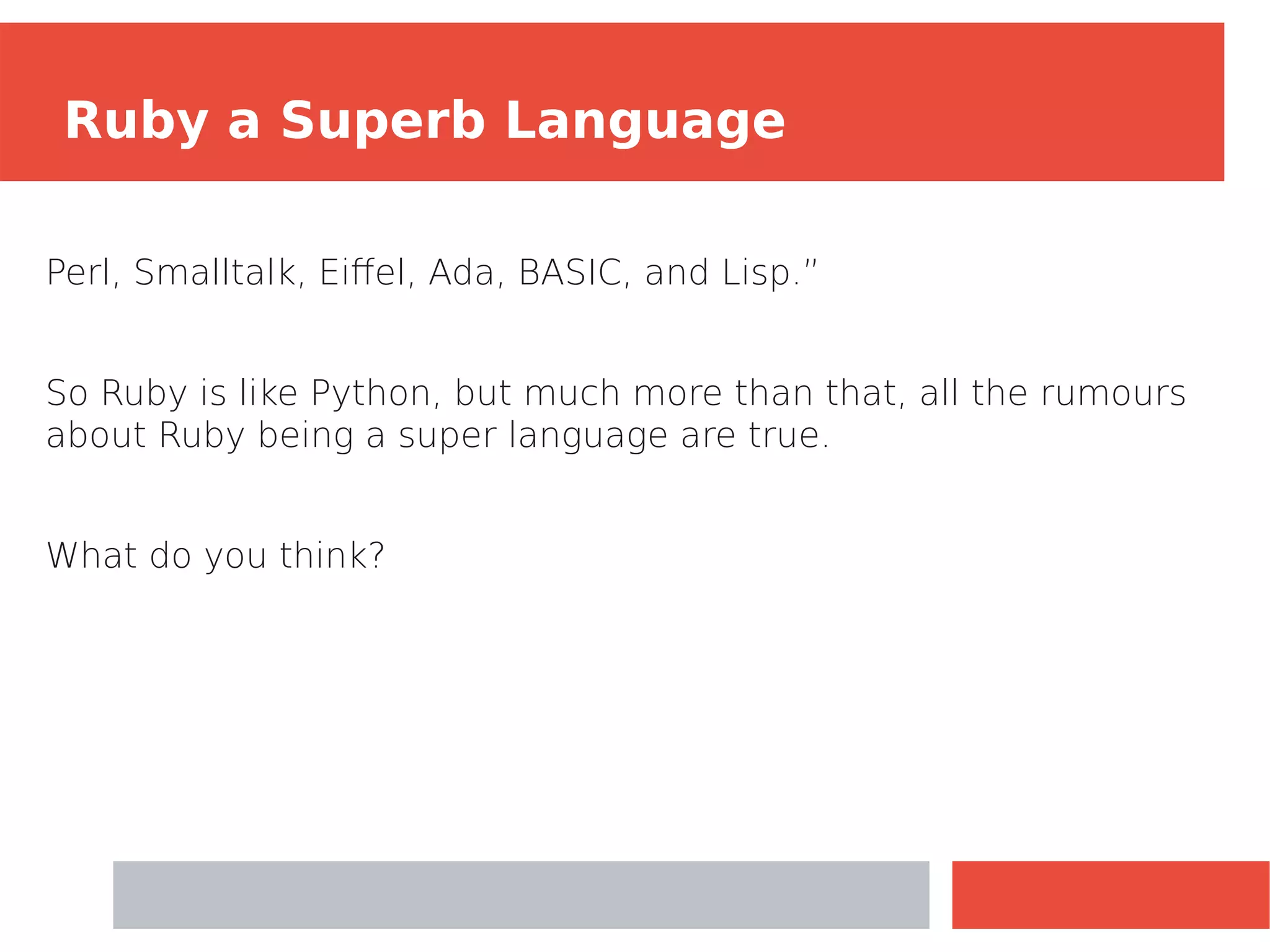 Ruby a Superb Language

Perl, Smalltalk, Eiffel, Ada, BASIC, and Lisp.”

So Ruby is like Python, but much more than that, all the rumours about Ruby being a super language are true.

What do you think?